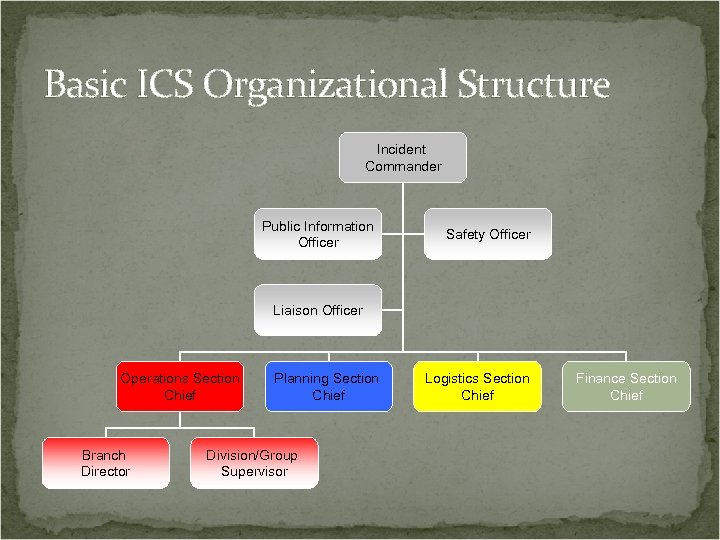 Basic ICS Organizational Structure

Incident Commander

Public Information Officer

Safety Officer

Liaison Officer

Operations Section Chief

Planning Section Chief

Logistics Section Chief

Finance Section Chief

Branch Director

Division/Group Supervisor